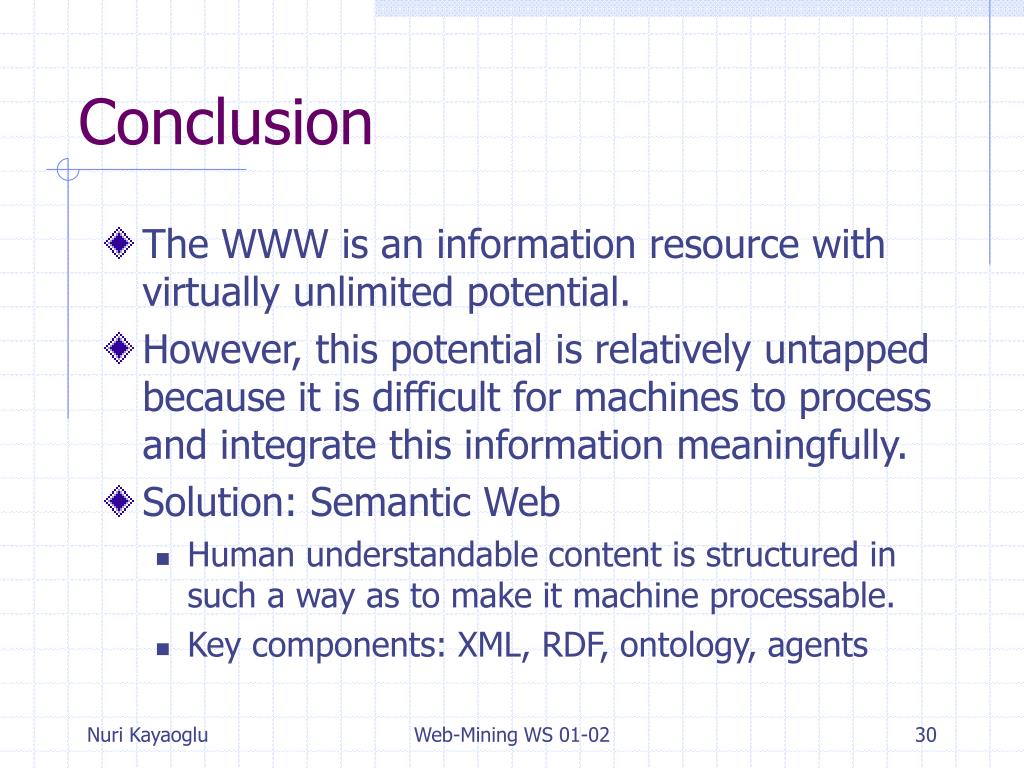 Conclusion

The WWW is an information resource with virtually unlimited potential.

However, this potential is relatively untapped because it is difficult for machines to process and integrate this information meaningfully.

Solution: Semantic Web

Human understandable content is structured in such a way as to make it machine processable.

Key components: XML, RDF, ontology, agents

Nuri Kayaoglu

Web-Mining WS 01-02

30